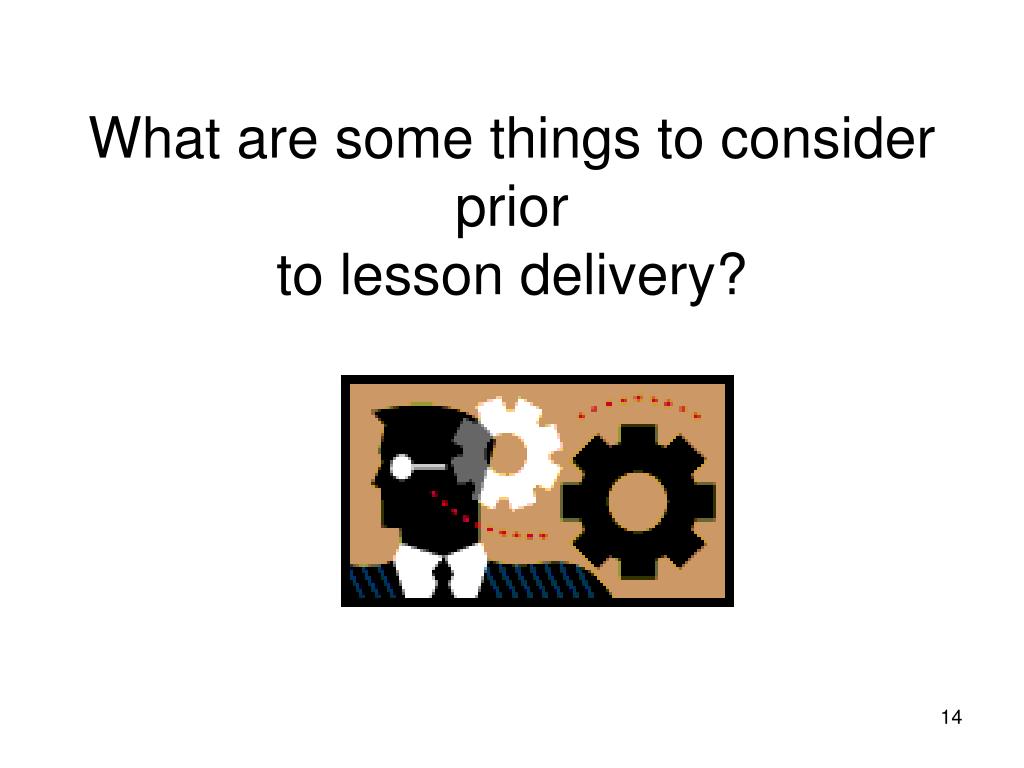 What are some things to consider prior
to lesson delivery?

14